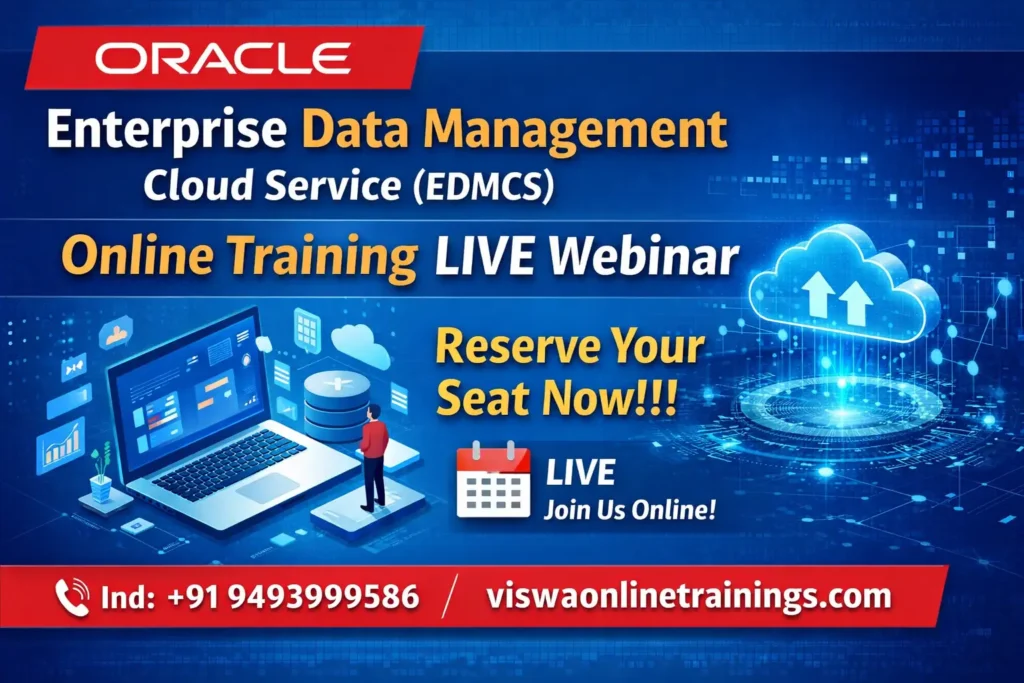 ORACLE

Enterprise Data Management Cloud Service (EDMCS)

Online Training LIVE Webinar

Reserve Your Seat Now!!!

LIVE
Join Us Online!

Ind: +91 9493999586 / viswaonlinetrainings.com